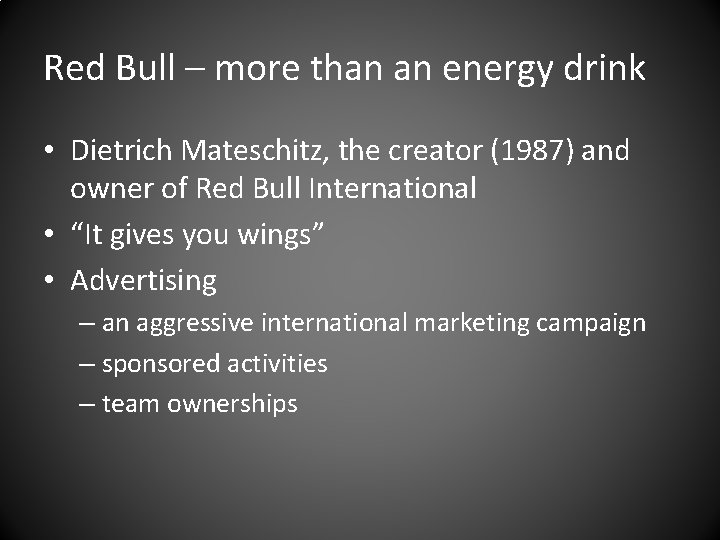 Red Bull – more than an energy drink

• Dietrich Mateschitz, the creator (1987) and owner of Red Bull International
• “It gives you wings”
• Advertising
– an aggressive international marketing campaign
– sponsored activities
– team ownerships